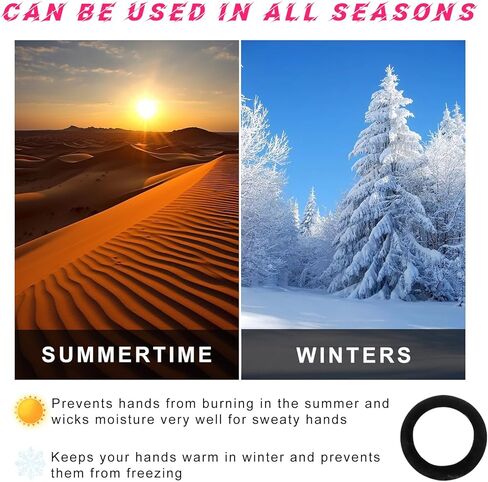 CAN BE USED IN ALL SEASONS

SUMMERTIME

WINTERS

Prevents hands from burning in the summer and wicks moisture very well for sweaty hands

Keeps your hands warm in winter and prevents them from freezing